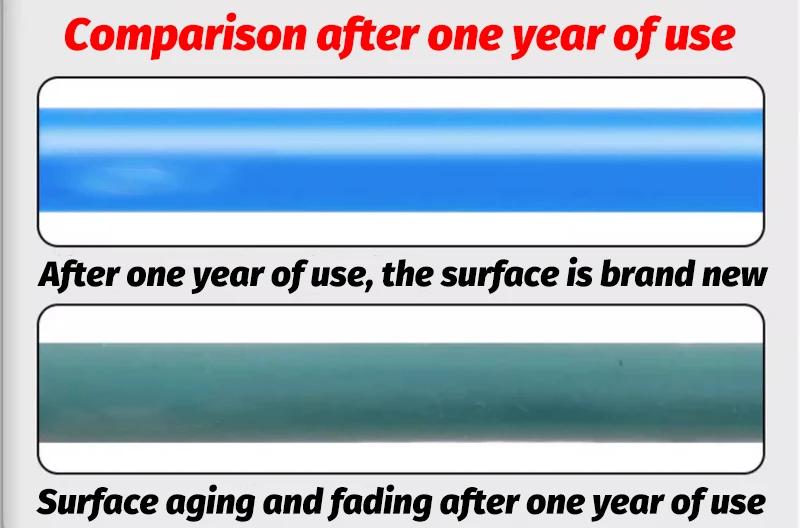 Comparison after one year of use

After one year of use, the surface is brand new

Surface aging and fading after one year of use